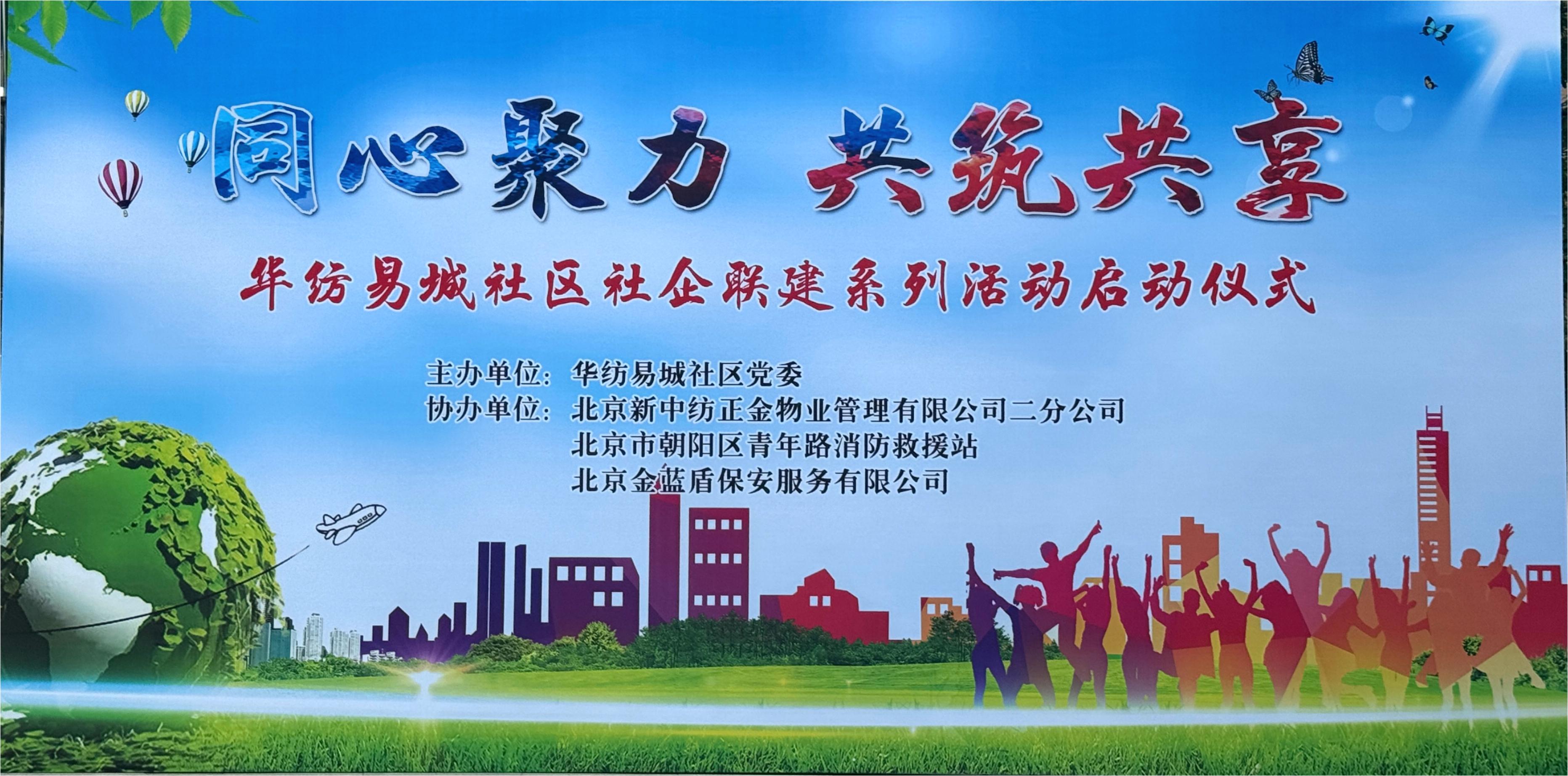 同心聚力 共筑共享

华纺易城社区社企联建系列活动启动仪式

主办单位：华纺易城社区党委
协办单位：北京新中纺正金物业管理有限公司二分公司
北京市朝阳区青年路消防救援站
北京金蓝盾保安服务有限公司